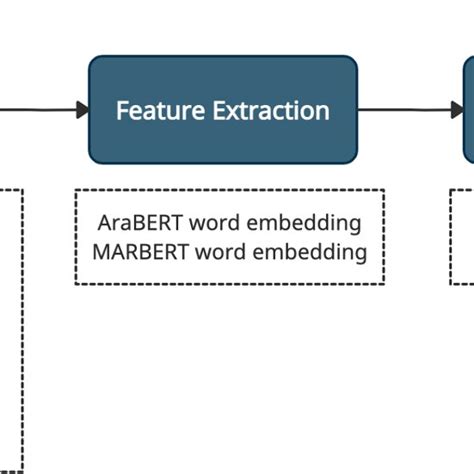 Feature Extraction

AraBERT word embedding
MARBERT word embedding